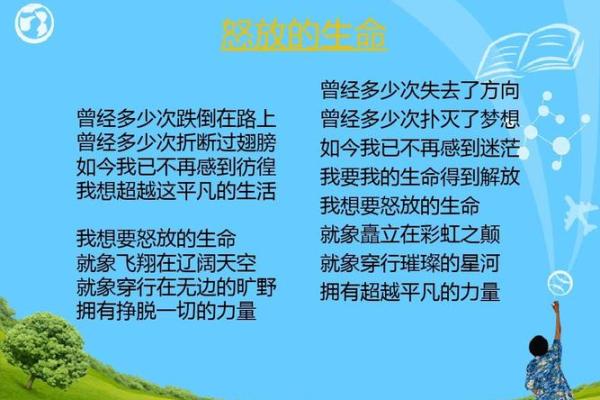 怒放的生命

曾经多少次跌倒在路上
曾经多少次折断过翅膀
如今我已不再感到彷徨
我想超越这平凡的生活

我想要怒放的生命
就象飞翔在辽阔天空
就象穿行在无边的旷野
拥有挣脱一切的力量

曾经多少次失去了方向
曾经多少次扑灭了梦想
如今我已不再感到迷茫
我要我的生命得到解放
我想要怒放的生命
就象矗立在彩虹之颠
就象穿行璀璨的星河
拥有超越平凡的力量